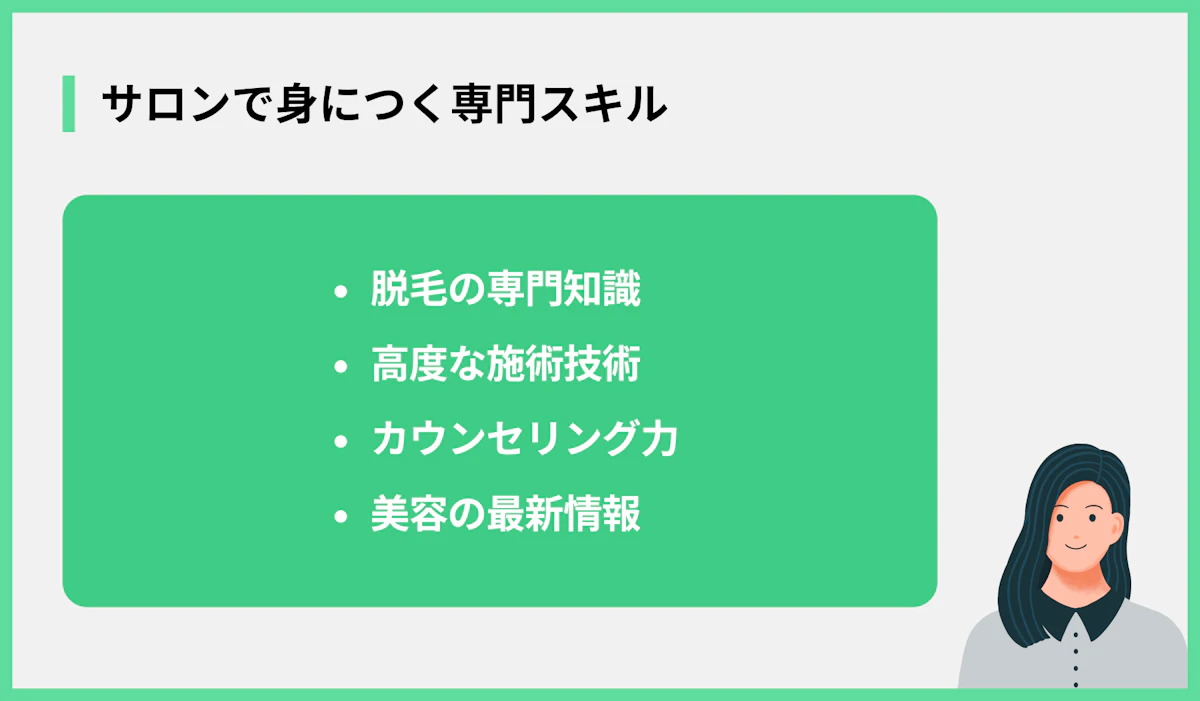 サロンで身につく専門スキル

• 脱毛の専門知識
• 高度な施術技術
• カウンセリング力
• 美容の最新情報